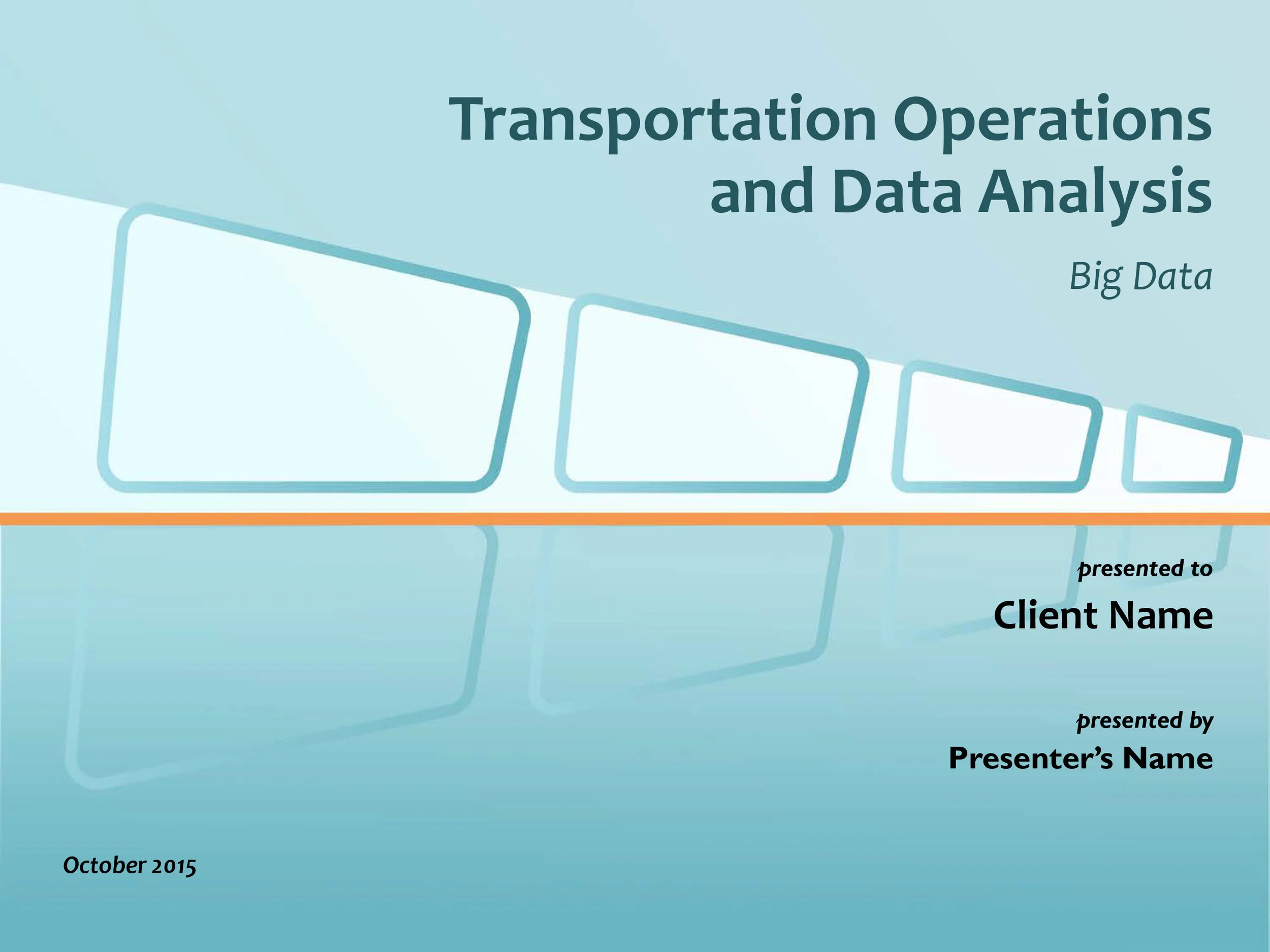 Transportation Operations and Data Analysis

Big Data

presented to

Client Name

presented by

Presenter's Name

October 2015